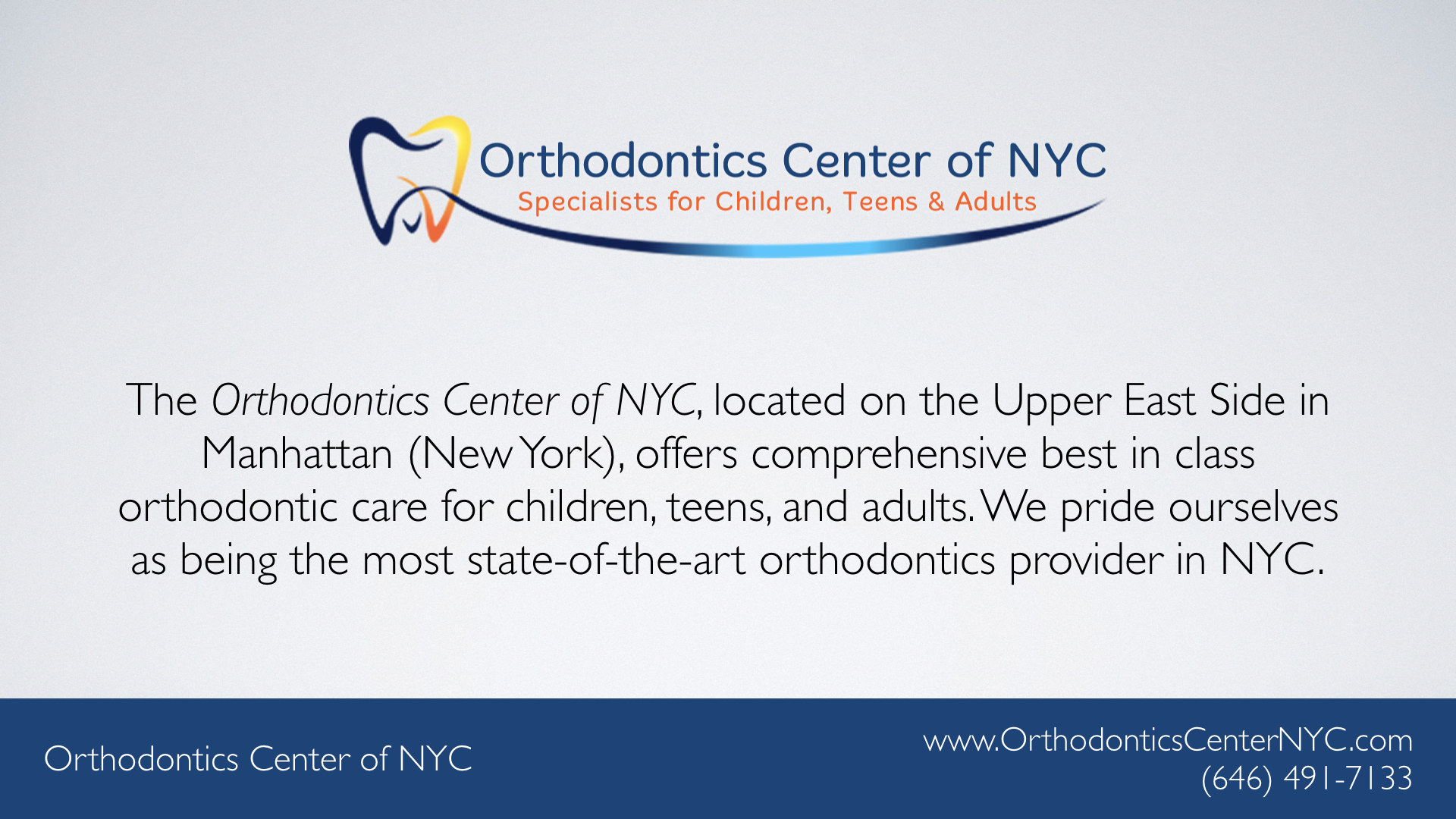 Orthodontics Center of NYC
Specialists for Children, Teens & Adults

The Orthodontics Center of NYC, located on the Upper East Side in Manhattan (New York), offers comprehensive best in class orthodontic care for children, teens, and adults. We pride ourselves as being the most state-of-the-art orthodontics provider in NYC.

Orthodontics Center of NYC

www.OrthodonticsCenterNYC.com
(646) 491-7133